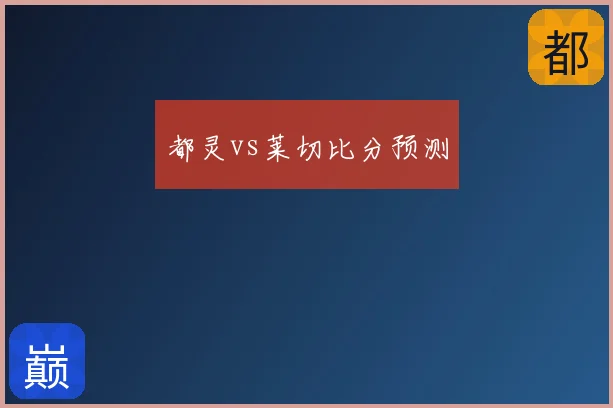 都

都灵VS莱切比分预测

巅